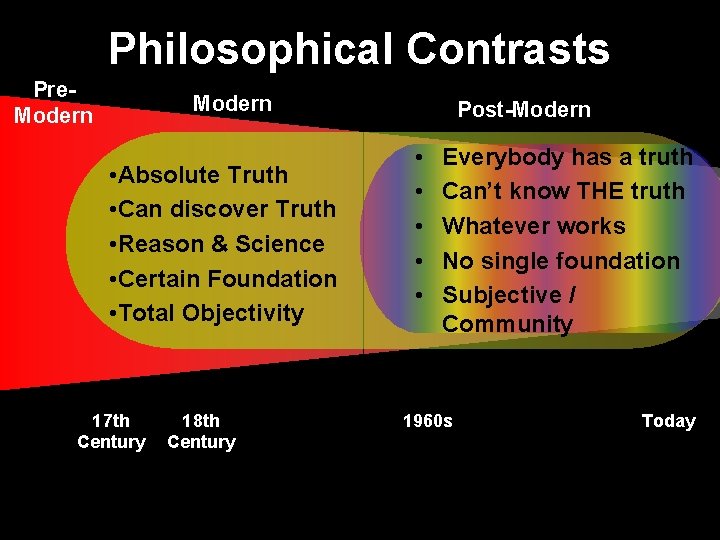 Philosophical Contrasts

Pre-Modern

Modern

Post-Modern

•Absolute Truth
•Can discover Truth
•Reason & Science
•Certain Foundation
•Total Objectivity

• Everybody has a truth
• Can't know THE truth
• Whatever works
• No single foundation
• Subjective / Community

17th Century

18th Century

1960s

Today